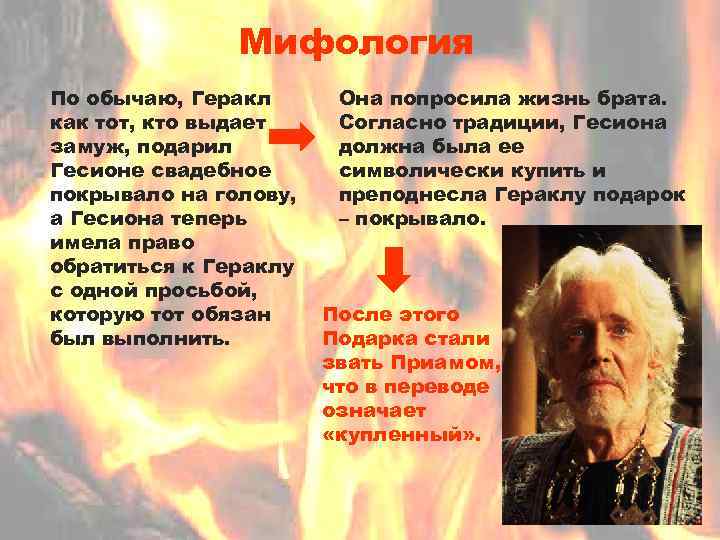 Мифология

По обычаю, Геракл как тот, кто выдает замуж, подарил Гесионе свадебное покрывало на голову, а Гесиона теперь имела право обратиться к Гераклу с одной просьбой, которую тот обязан был выполнить.

Она попросила жизнь брата. Согласно традиции, Гесиона должна была ее символически купить и преподнесла Гераклу подарок – покрывало.

После этого Подарка стали звать Приамом, что в переводе означает «купленный».